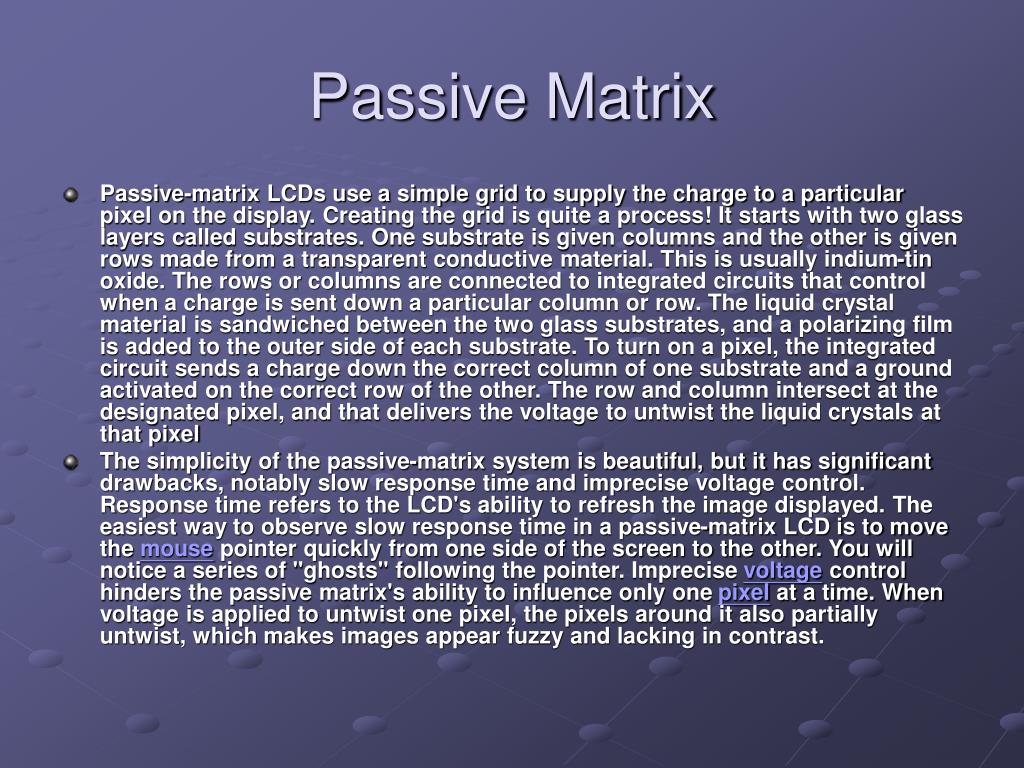 Passive Matrix

Passive-matrix LCDs use a simple grid to supply the charge to a particular pixel on the display. Creating the grid is quite a process! It starts with two glass layers called substrates. One substrate is given columns and the other is given rows made from a transparent conductive material. This is usually indium-tin oxide. The rows or columns are connected to integrated circuits that control when a charge is sent down a particular column or row. The liquid crystal material is sandwiched between the two glass substrates, and a polarizing film is added to the outer side of each substrate. To turn on a pixel, the integrated circuit sends a charge down the correct column of one substrate and a ground activated on the correct row of the other. The row and column intersect at the designated pixel, and that delivers the voltage to untwist the liquid crystals at that pixel

The simplicity of the passive-matrix system is beautiful, but it has significant drawbacks, notably slow response time and imprecise voltage control. Response time refers to the LCD's ability to refresh the image displayed. The easiest way to observe slow response time in a passive-matrix LCD is to move the mouse pointer quickly from one side of the screen to the other. You will notice a series of "ghosts" following the pointer. Imprecise voltage control hinders the passive matrix's ability to influence only one pixel at a time. When voltage is applied to untwist one pixel, the pixels around it also partially untwist, which makes images appear fuzzy and lacking in contrast.